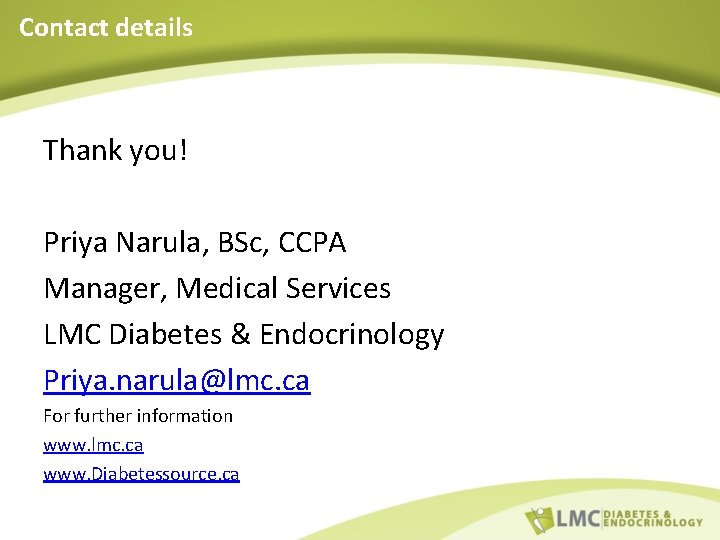 Contact details

Thank you!

Priya Narula, BSc, CCPA

Manager, Medical Services

LMC Diabetes & Endocrinology

Priya.narula@lmc.ca

For further information

www.lmc.ca

www.Diabetessource.ca

LMC DIABETES & ENDOCRINOLOGY